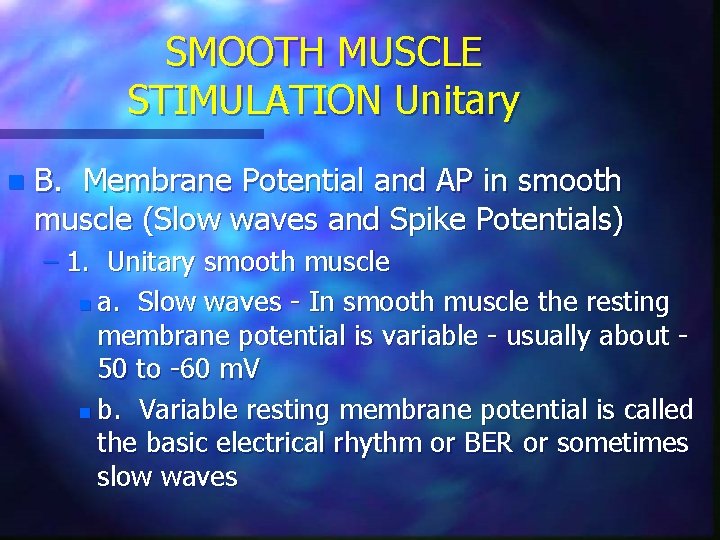 SMOOTH MUSCLE STIMULATION Unitary

B. Membrane Potential and AP in smooth muscle (Slow waves and Spike Potentials)

– 1. Unitary smooth muscle

a. Slow waves - In smooth muscle the resting membrane potential is variable - usually about -50 to -60 mV

b. Variable resting membrane potential is called the basic electrical rhythm or BER or sometimes slow waves